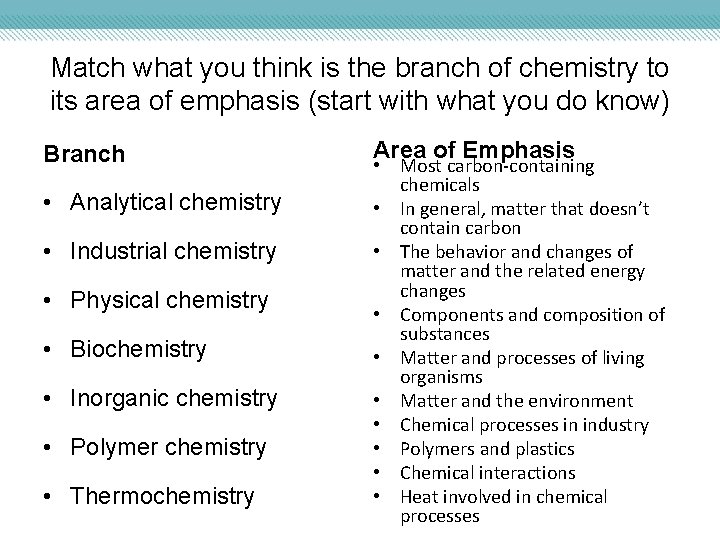 Match what you think is the branch of chemistry to its area of emphasis (start with what you do know)

Branch

• Analytical chemistry
• Industrial chemistry
• Physical chemistry
• Biochemistry
• Inorganic chemistry
• Polymer chemistry
• Thermochemistry

Area of Emphasis

• Most carbon-containing chemicals
• In general, matter that doesn't contain carbon
• The behavior and changes of matter and the related energy changes
• Components and composition of substances
• Matter and processes of living organisms
• Matter and the environment
• Chemical processes in industry
• Polymers and plastics
• Chemical interactions
• Heat involved in chemical processes